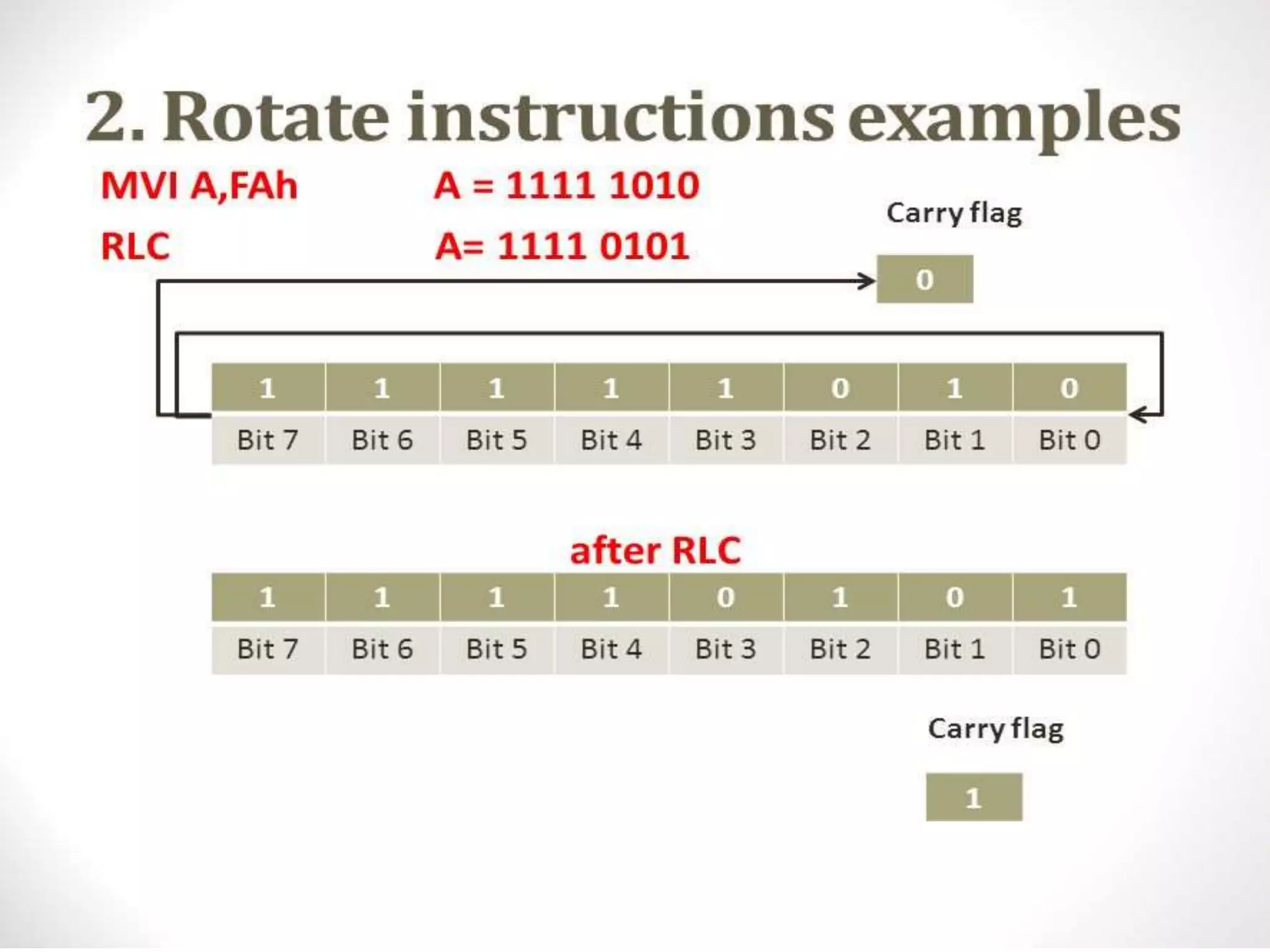 2. Rotate instructions examples

MVI A,FAh A = 1111 1010

RLC A= 1111 0101

Carry flag

0

| 1 | 1 | 1 | 1 | 1 | 0 | 1 | 0 |
|---|---|---|---|---|---|---|---|
| Bit 7 | Bit 6 | Bit 5 | Bit 4 | Bit 3 | Bit 2 | Bit 1 | Bit 0 |

after RLC

| 1 | 1 | 1 | 1 | 0 | 1 | 0 | 1 |
|---|---|---|---|---|---|---|---|
| Bit 7 | Bit 6 | Bit 5 | Bit 4 | Bit 3 | Bit 2 | Bit 1 | Bit 0 |

Carry flag

1